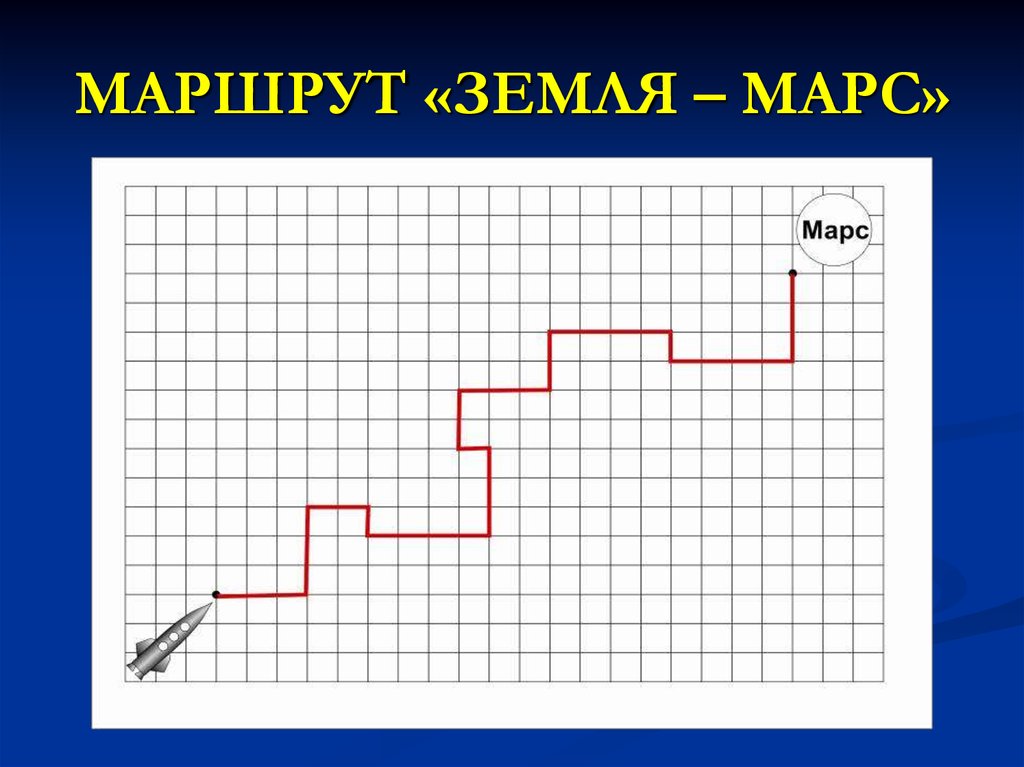 МАРШРУТ «ЗЕМЛЯ – МАРС»

Марс